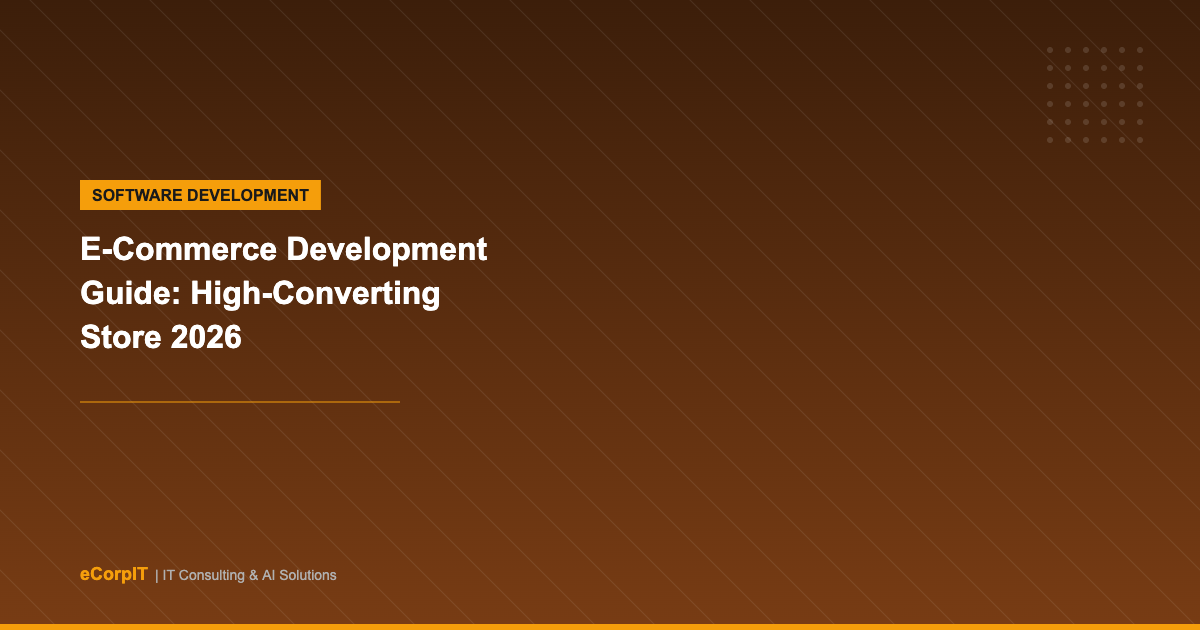 SOFTWARE DEVELOPMENT

E-Commerce Development Guide: High-Converting Store 2026

eCorpIT | IT Consulting & AI Solutions